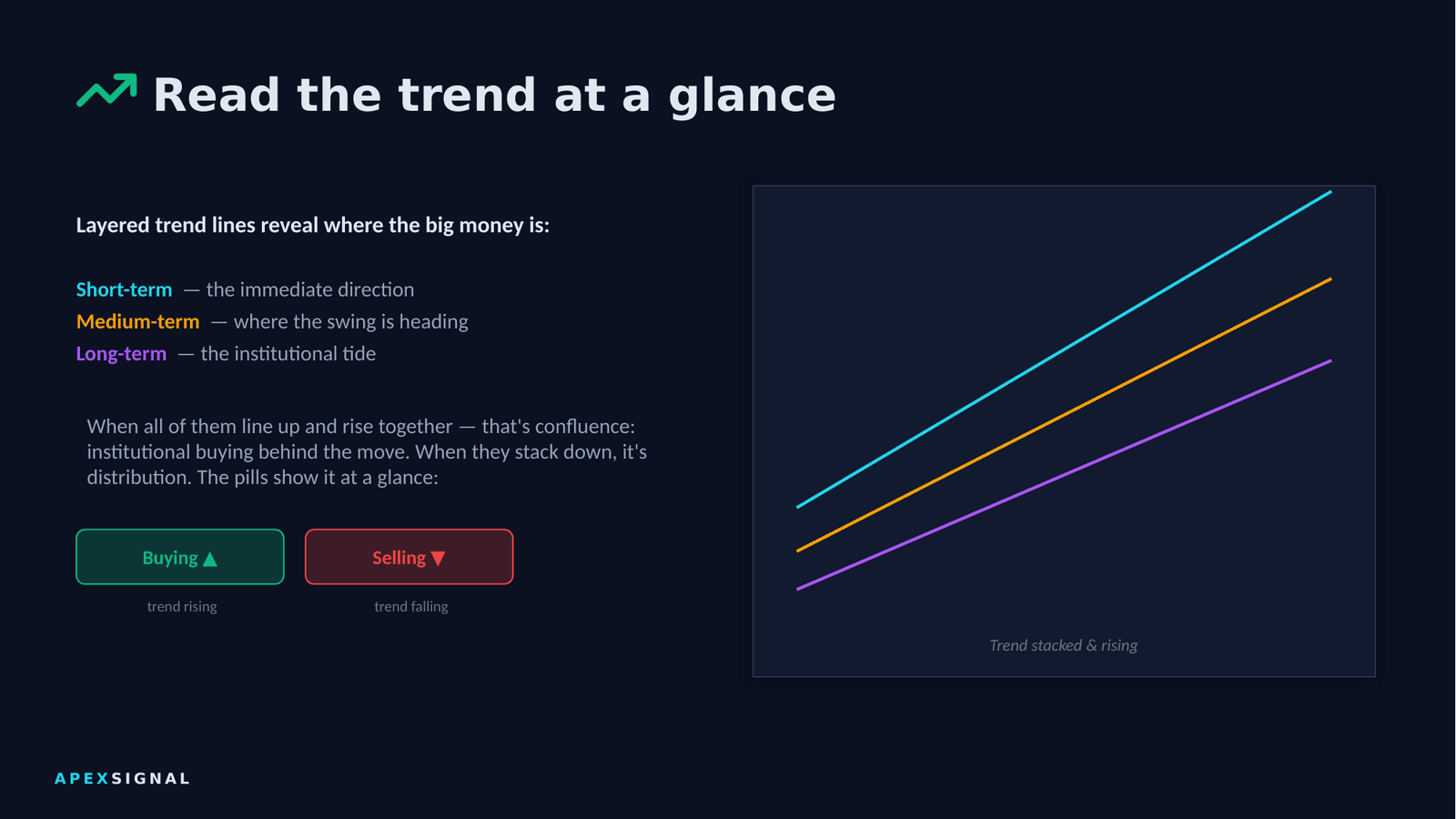 Read the trend at a glance

Layered trend lines reveal where the big money is:

Short-term — the immediate direction
Medium-term — where the swing is heading
Long-term — the institutional tide

When all of them line up and rise together — that's confluence: institutional buying behind the move. When they stack down, it's distribution. The pills show it at a glance:

Buying ▲
trend rising

Selling ▼
trend falling

Trend stacked & rising

APEXSIGNAL